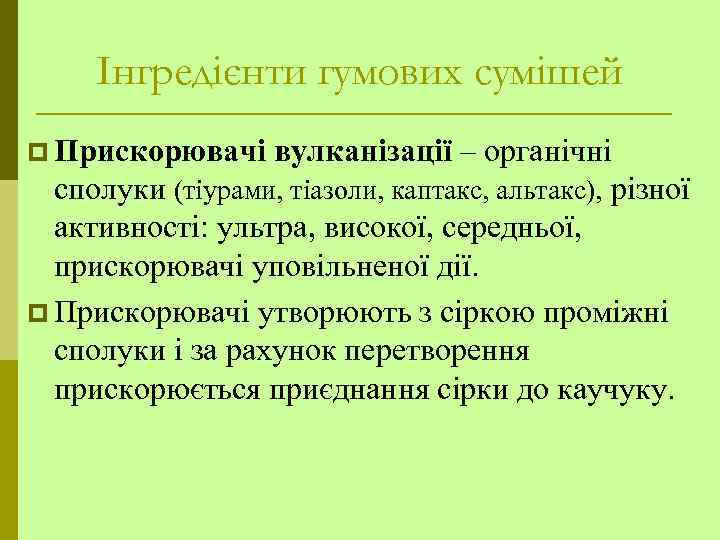 Інгредієнти гумових сумішей

Прискорювачі вулканізації – органічні сполуки (тіурами, тіазоли, каптакс, альтакс), різної активності: ультра, високої, середньої, прискорювачі уповільненої дії.

Прискорювачі утворюють з сіркою проміжні сполуки і за рахунок перетворення прискорюється приєднання сірки до каучуку.